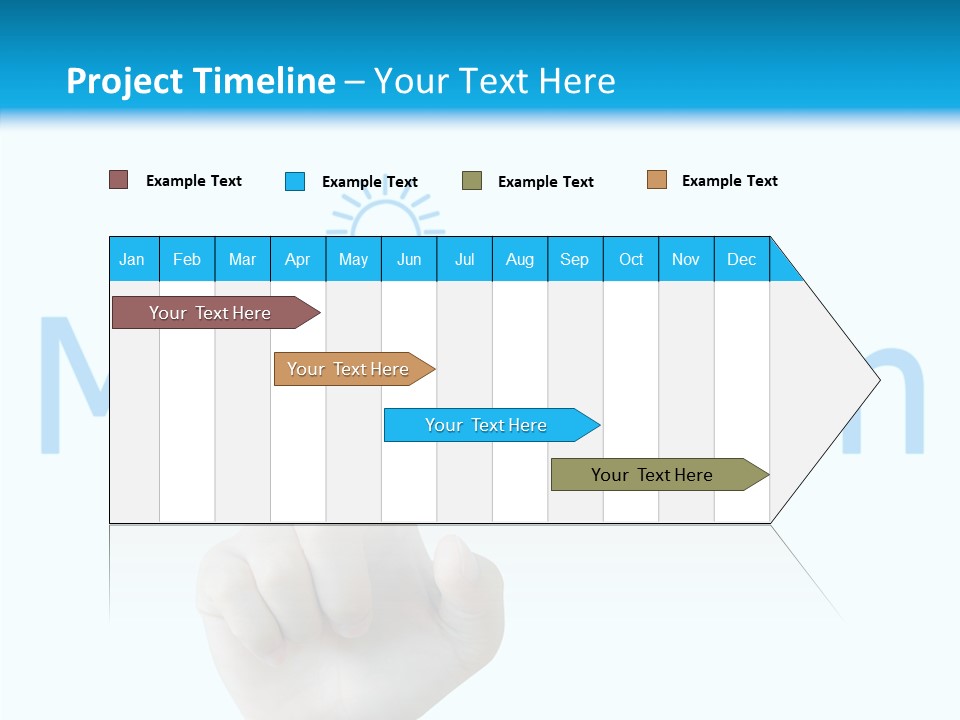 Project Timeline – Your Text Here

Example Text
Example Text
Example Text
Example Text

| Jan | Feb | Mar | Apr | May | Jun | Jul | Aug | Sep | Oct | Nov | Dec |
|---|---|---|---|---|---|---|---|---|---|---|---|

Your Text Here
Your Text Here
Your Text Here
Your Text Here